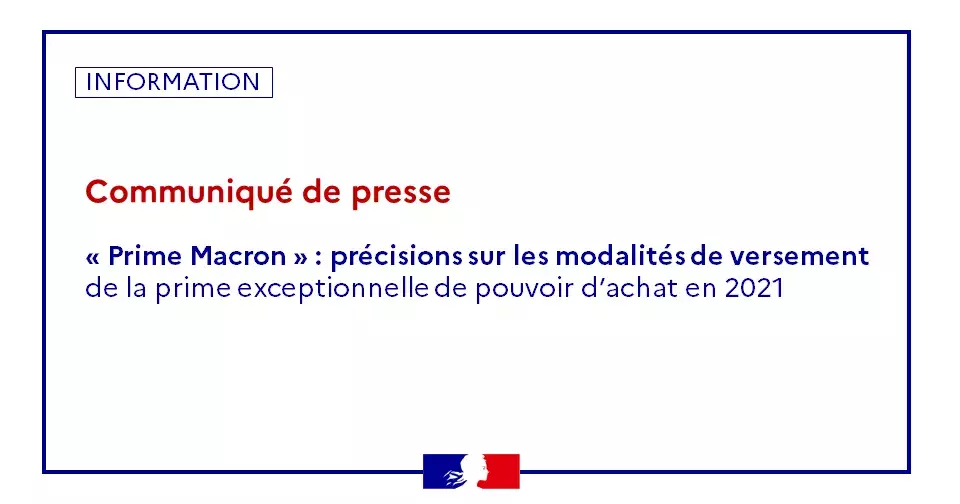 INFORMATION

Communiqué de presse

« Prime Macron » : précisions sur les modalités de versement de la prime exceptionnelle de pouvoir d'achat en 2021